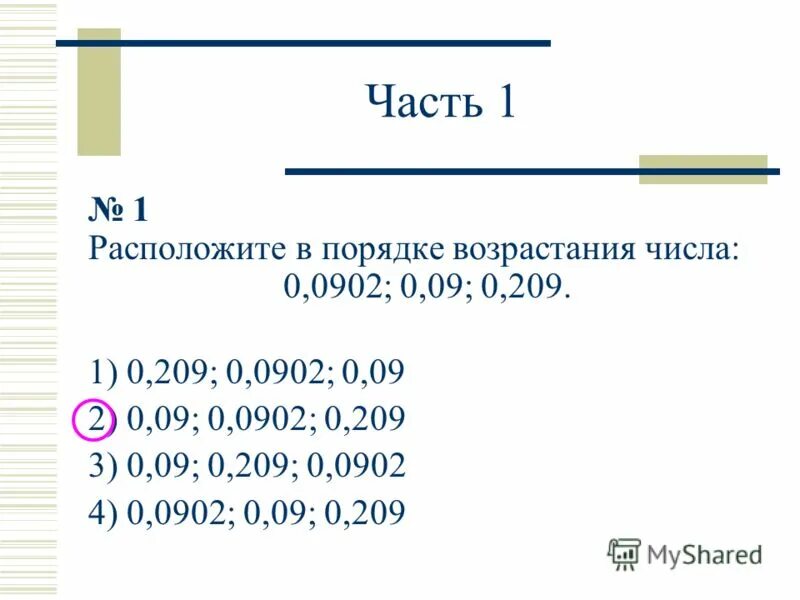 Часть 1

№ 1
Расположите в порядке возрастания числа:
0,0902; 0,09; 0,209.

1) 0,209; 0,0902; 0,09
2) 0,09; 0,0902; 0,209
3) 0,09; 0,209; 0,0902
4) 0,0902; 0,09; 0,209

MyShared